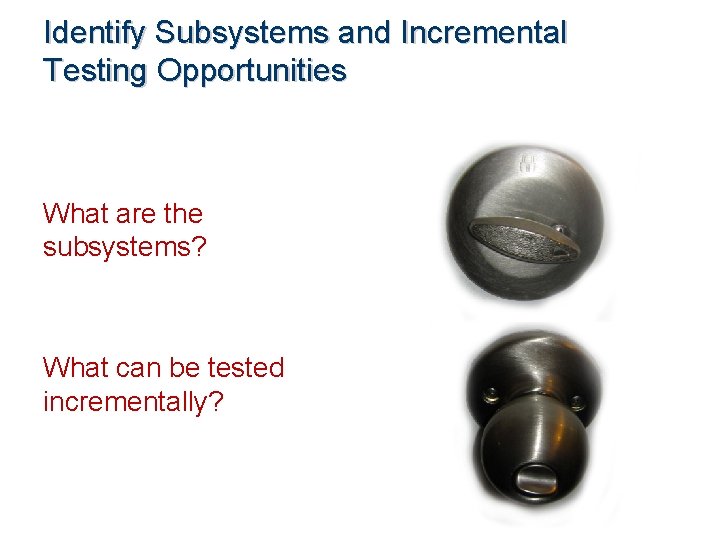 Identify Subsystems and Incremental Testing Opportunities

What are the subsystems?

What can be tested incrementally?